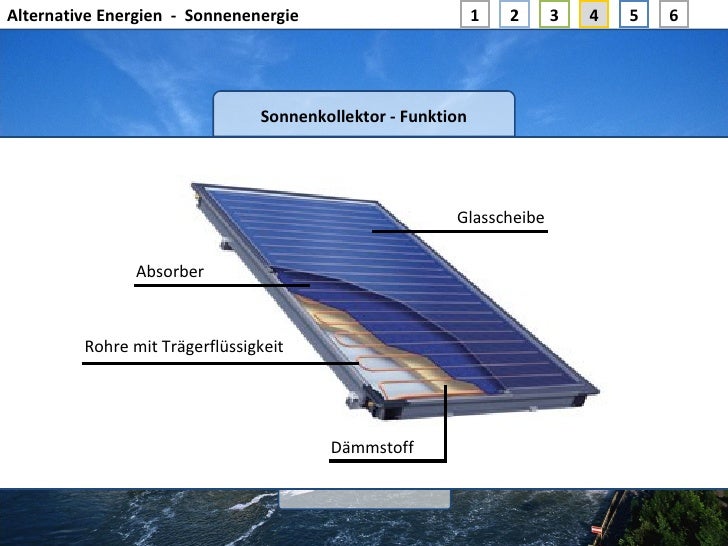 Alternative Energien - Sonnenenergie

1 2 3 4 5 6

Sonnenkollektor - Funktion

Glasscheibe

Absorber

Rohre mit Trägerflüssigkeit

Dämmstoff